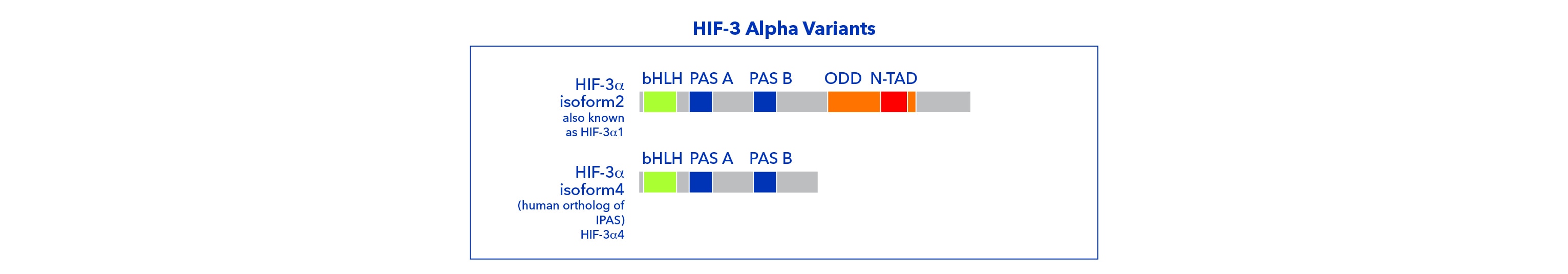 HIF-3 Alpha Variants

HIF-3α isoform2 also known as HIF-3α1

bHLH PAS A PAS B ODD N-TAD

HIF-3α isoform4 (human ortholog of IPAS) HIF-3α4

bHLH PAS A PAS B